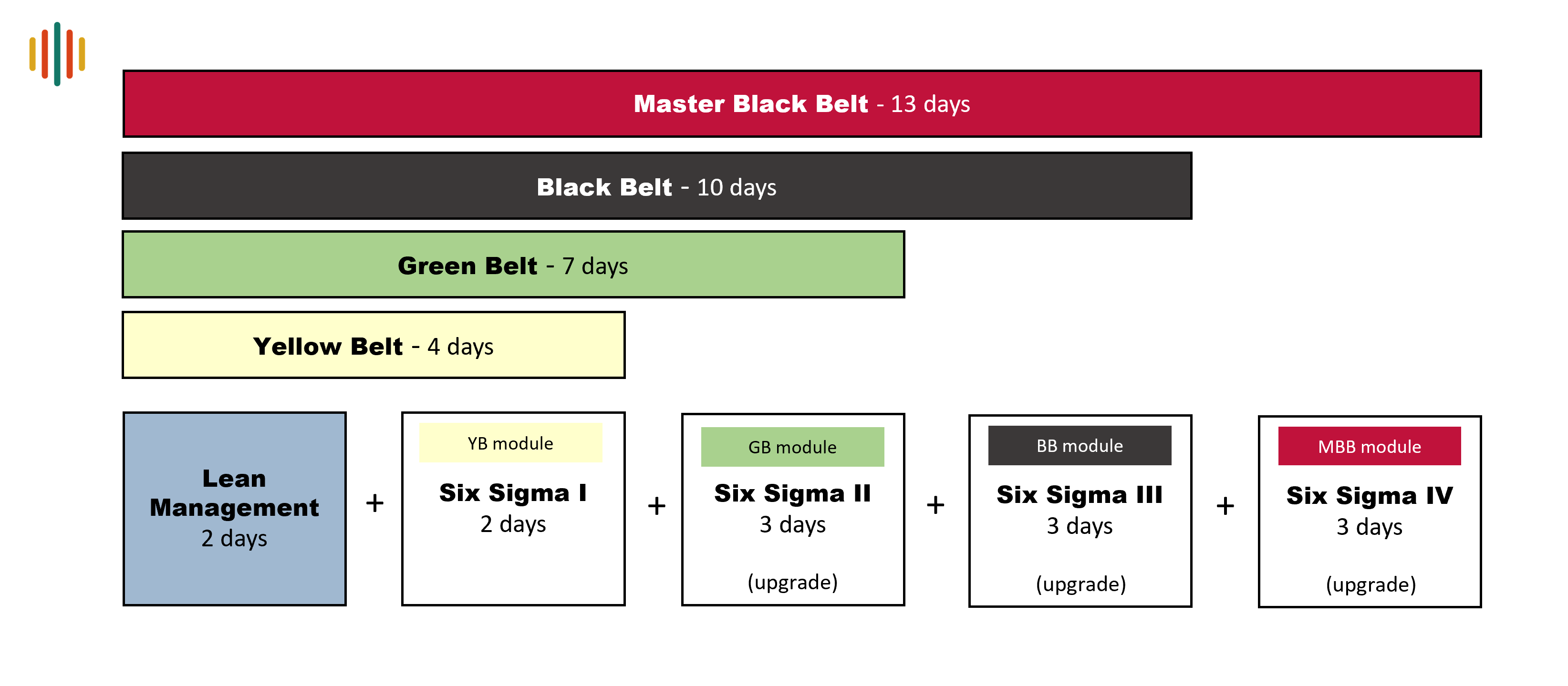 Master Black Belt - 13 days

Black Belt - 10 days

Green Belt - 7 days

Yellow Belt - 4 days

Lean Management
2 days

+

YB module
Six Sigma I
2 days

+

GB module
Six Sigma II
3 days
(upgrade)

+

BB module
Six Sigma III
3 days
(upgrade)

+

MBB module
Six Sigma IV
3 days
(upgrade)